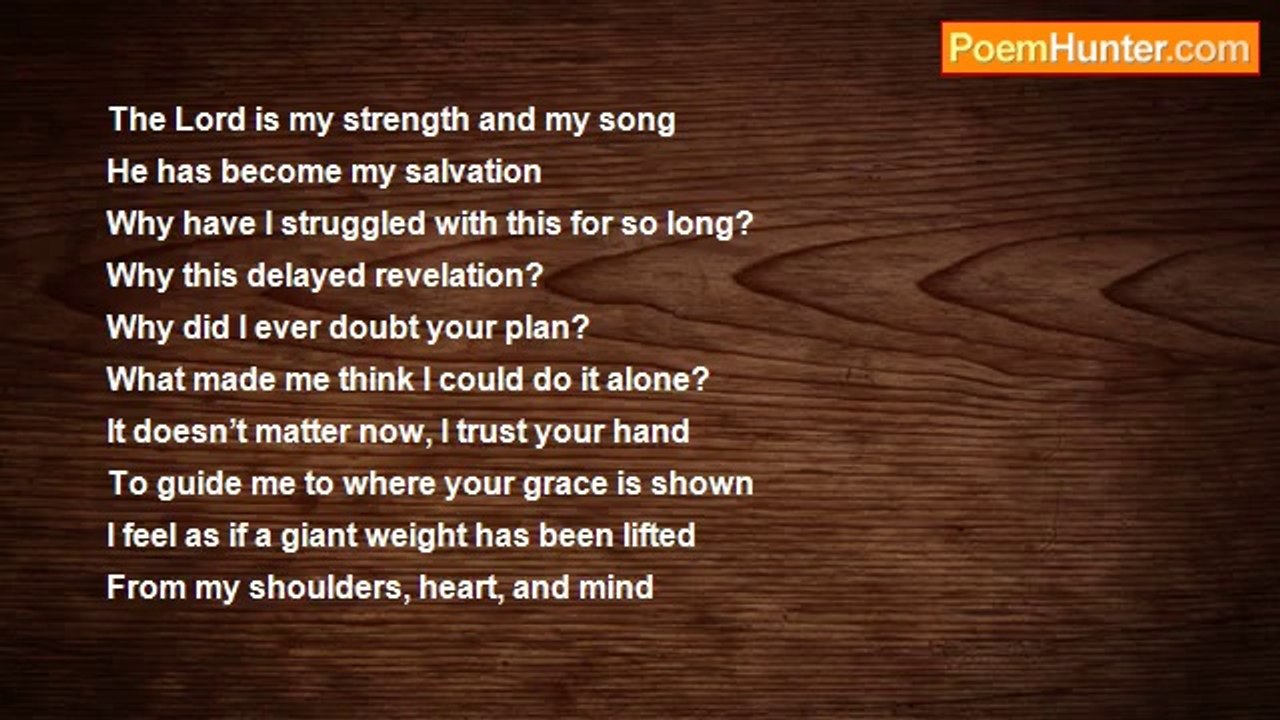 PoemHunter.com

The Lord is my strength and my song
He has become my salvation
Why have I struggled with this for so long?
Why this delayed revelation?
Why did I ever doubt your plan?
What made me think I could do it alone?
It doesn't matter now, I trust your hand
To guide me to where your grace is shown
I feel as if a giant weight has been lifted
From my shoulders, heart, and mind